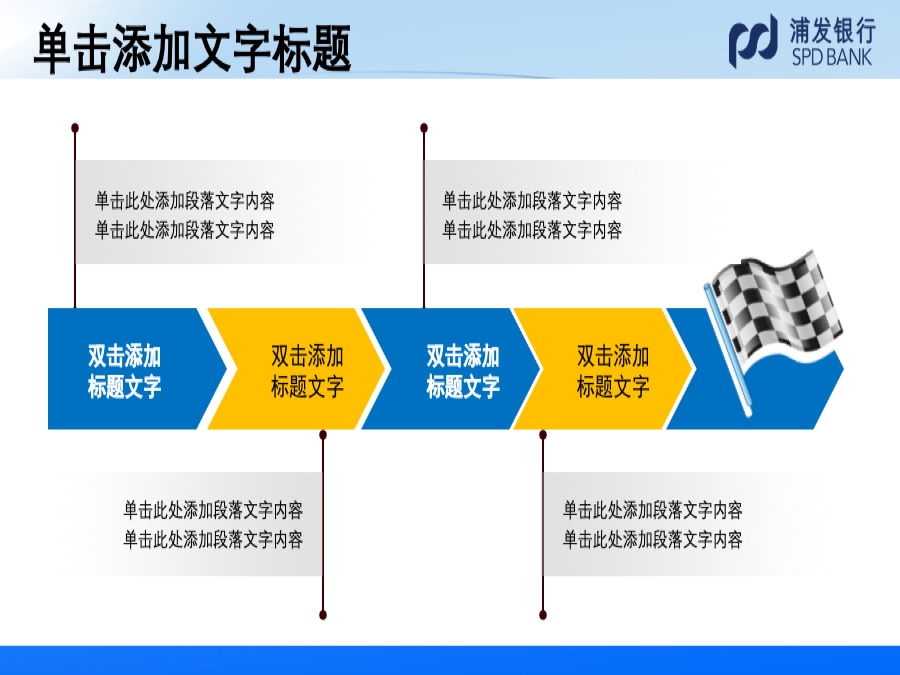 单击添加文字标题

浦发银行
SPD BANK

单击此处添加段落文字内容
单击此处添加段落文字内容

单击此处添加段落文字内容
单击此处添加段落文字内容

双击添加
标题文字

双击添加
标题文字

双击添加
标题文字

双击添加
标题文字

单击此处添加段落文字内容
单击此处添加段落文字内容

单击此处添加段落文字内容
单击此处添加段落文字内容